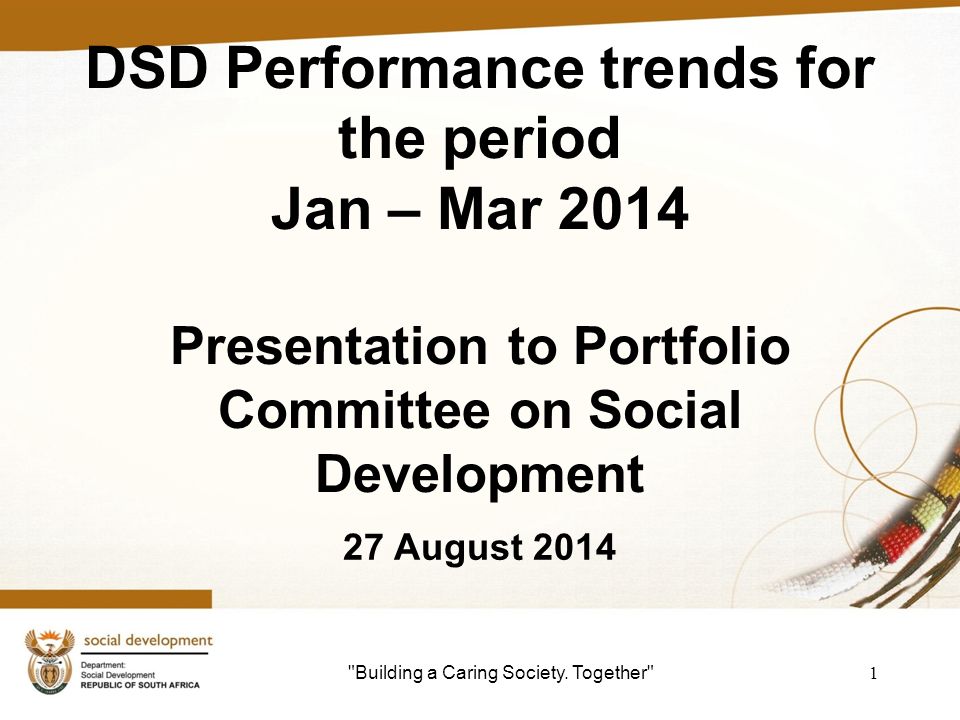 DSD Performance trends for the period
Jan – Mar 2014

Presentation to Portfolio Committee on Social Development

27 August 2014

social development
Department:
Social Development
REPUBLIC OF SOUTH AFRICA

"Building a Caring Society. Together"

1